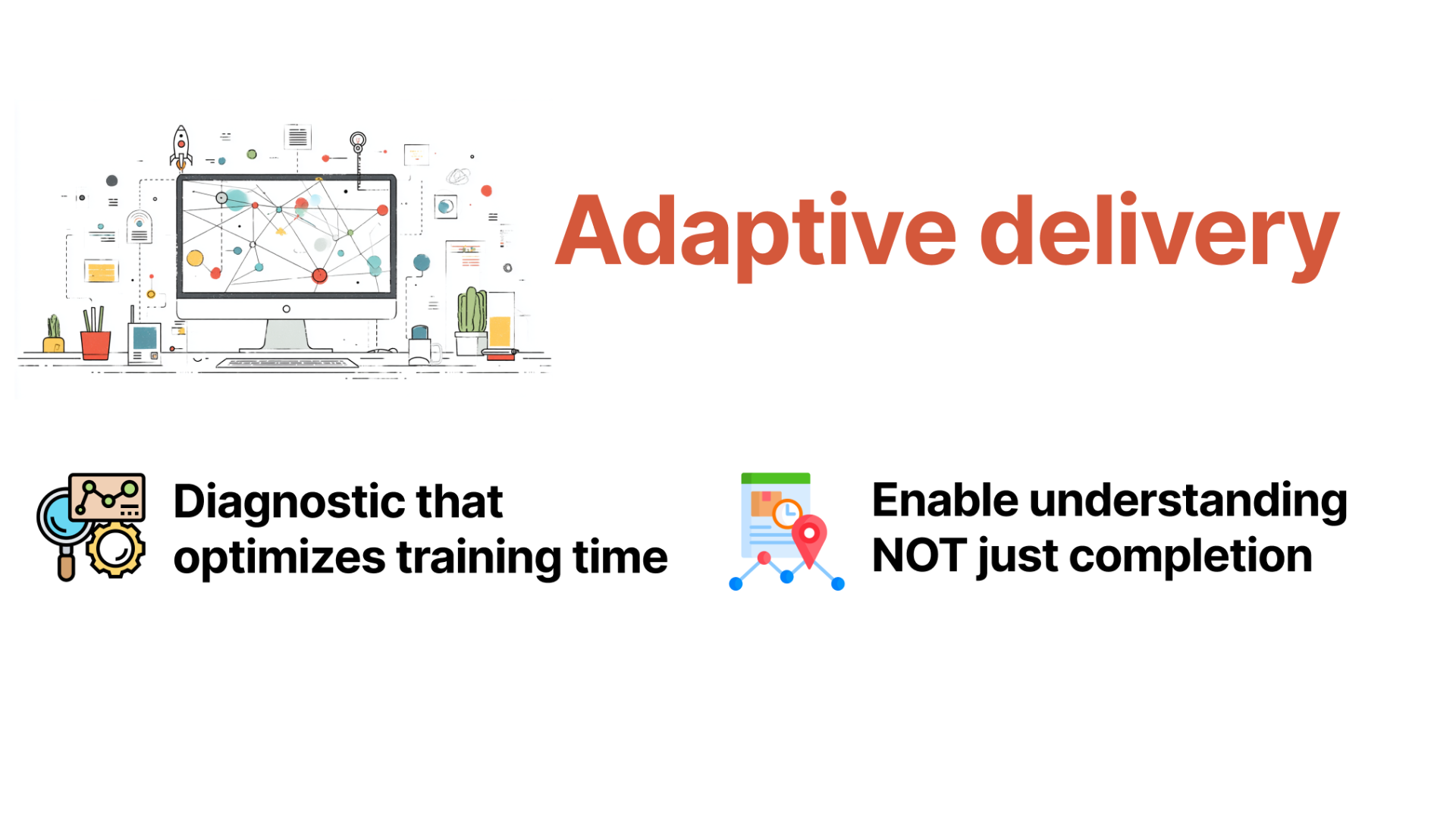 Adaptive delivery

Diagnostic that optimizes training time

Enable understanding NOT just completion